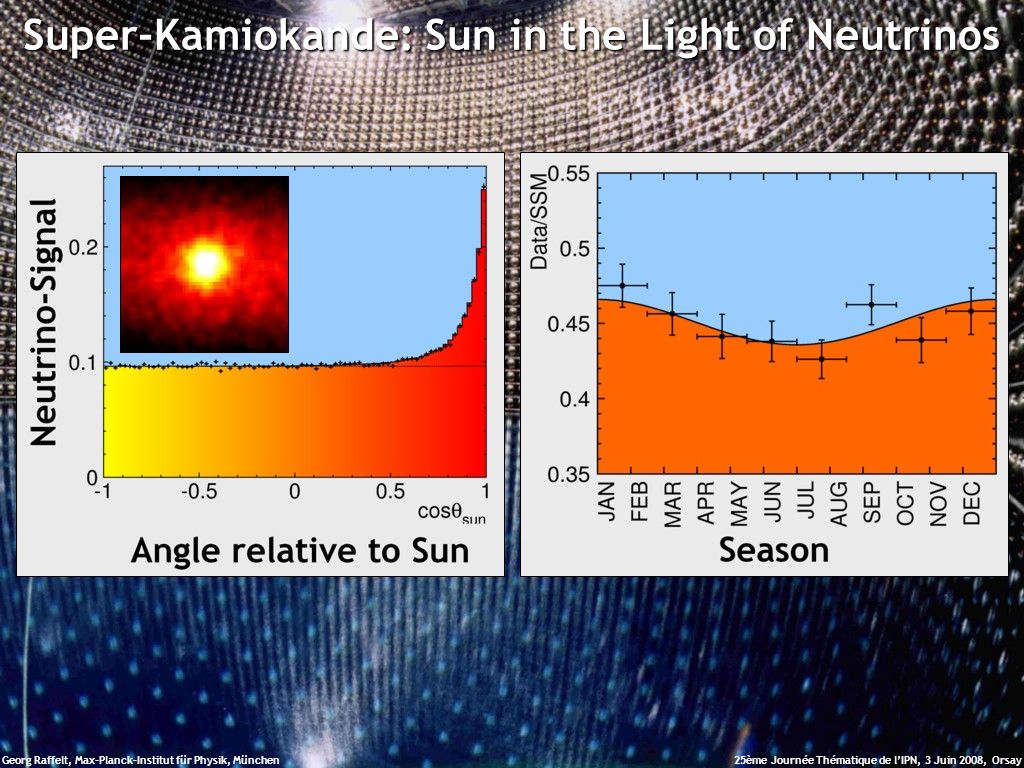 Super-Kamiokande: Sun in the Light of Neutrinos

Neutrino-Signal

0.2

0.1

0

-1 -0.5 0 0.5 1

$\cos\theta_{sun}$

Angle relative to Sun

Data/SSM

0.55

0.5

0.45

0.4

0.35

JAN FEB MAR APR MAY JUN JUL AUG SEP OCT NOV DEC

Season

Georg Raffelt, Max-Planck-Institut für Physik, München

25ème Journée Thématique de l'IPN, 3 Juin 2008, Orsay